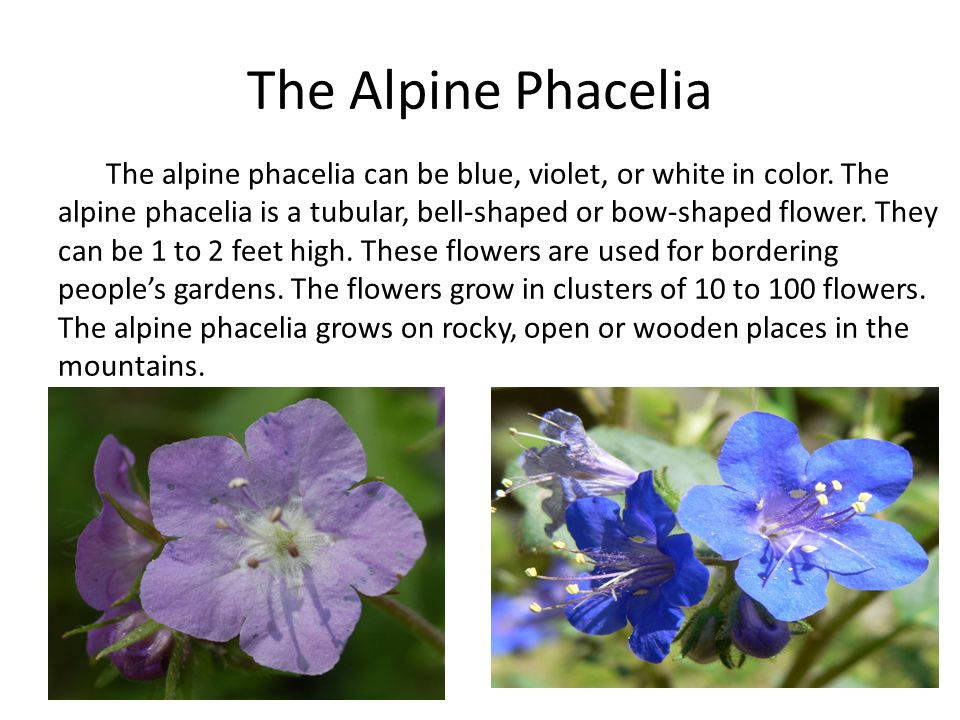 The Alpine Phacelia

The alpine phacelia can be blue, violet, or white in color. The alpine phacelia is a tubular, bell-shaped or bow-shaped flower. They can be 1 to 2 feet high. These flowers are used for bordering people’s gardens. The flowers grow in clusters of 10 to 100 flowers. The alpine phacelia grows on rocky, open or wooden places in the mountains.